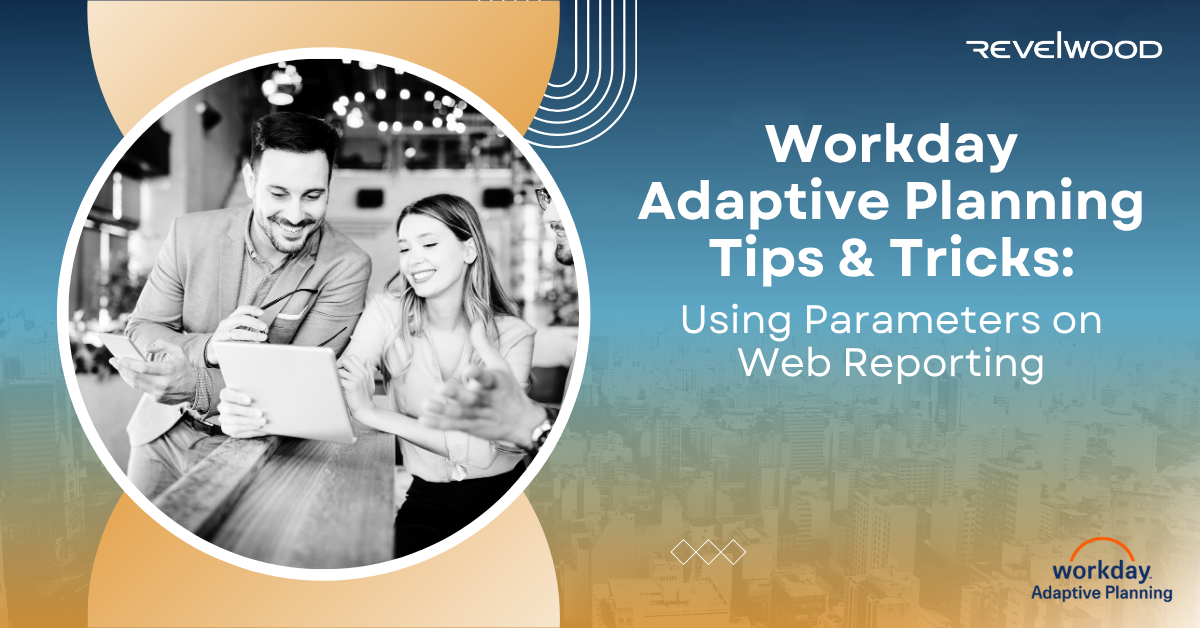 REVELWOOD

Workday Adaptive Planning Tips & Tricks:

Using Parameters on Web Reporting

workday.
Adaptive Planning